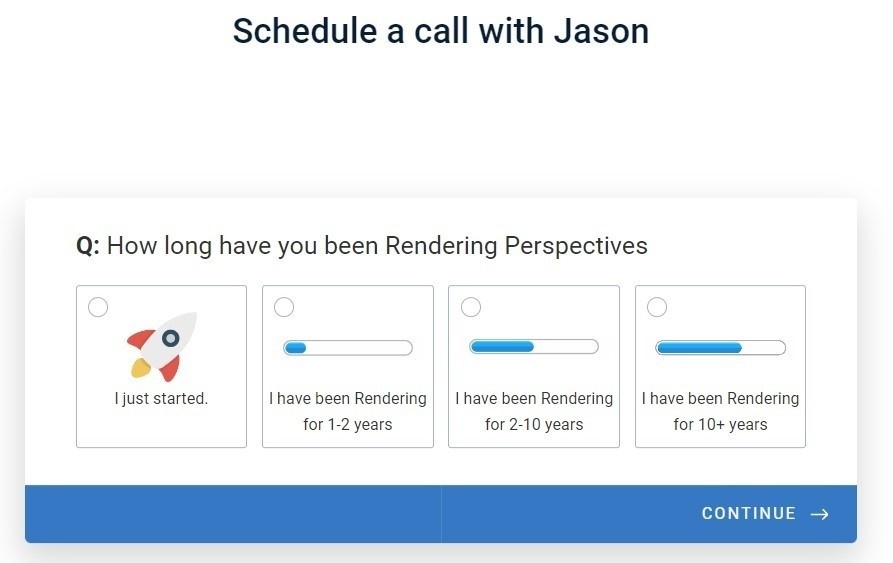 Schedule a call with Jason

Q: How long have you been Rendering Perspectives

I just started.

I have been Rendering for 1-2 years

I have been Rendering for 2-10 years

I have been Rendering for 10+ years

CONTINUE →